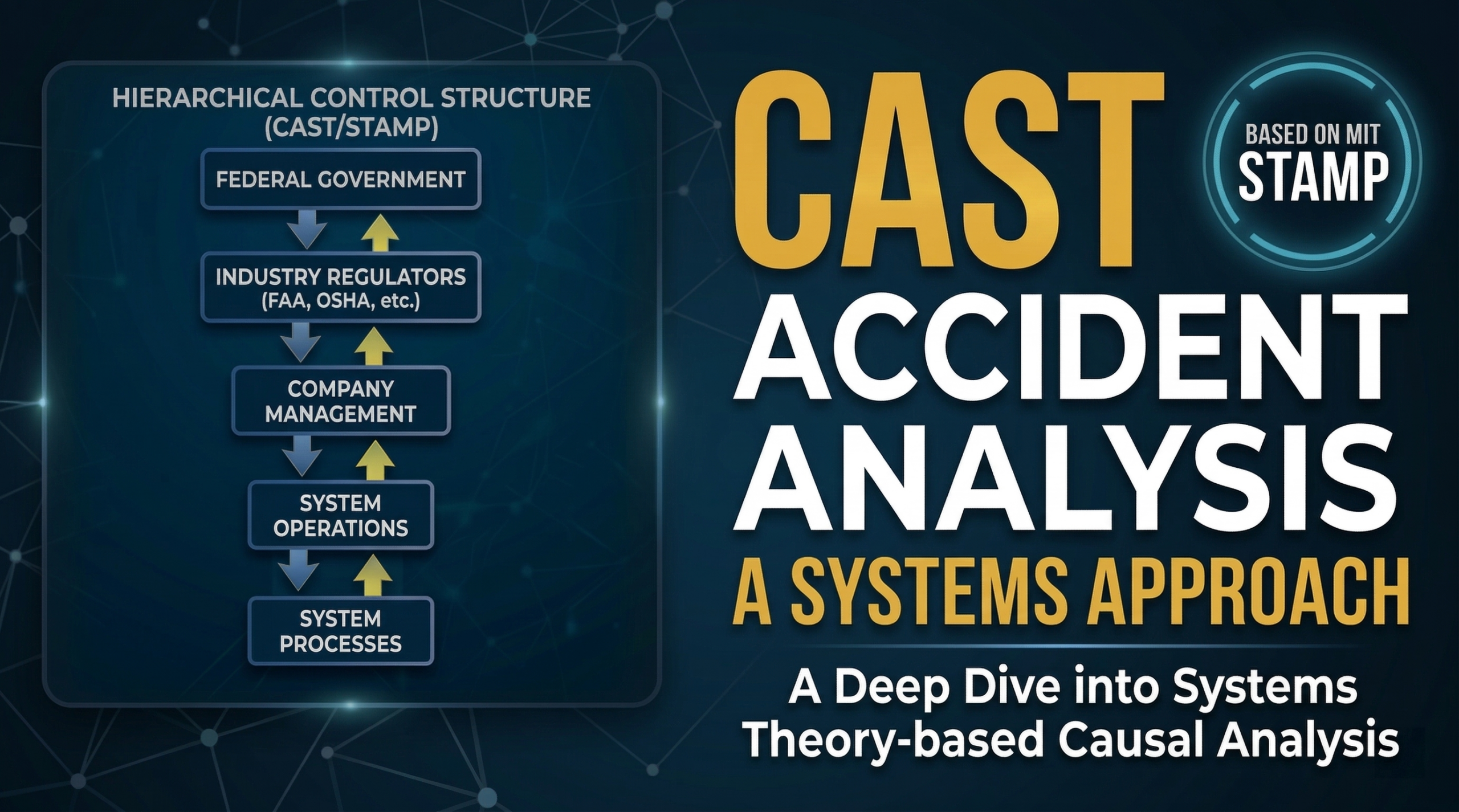 HIERARCHICAL CONTROL STRUCTURE (CAST/STAMP)

FEDERAL GOVERNMENT

INDUSTRY REGULATORS
(FAA, OSHA, etc.)

COMPANY
MANAGEMENT

SYSTEM
OPERATIONS

SYSTEM
PROCESSES

CAST

BASED ON MIT
STAMP

ACCIDENT
ANALYSIS
A SYSTEMS APPROACH

A Deep Dive into Systems Theory-based Causal Analysis